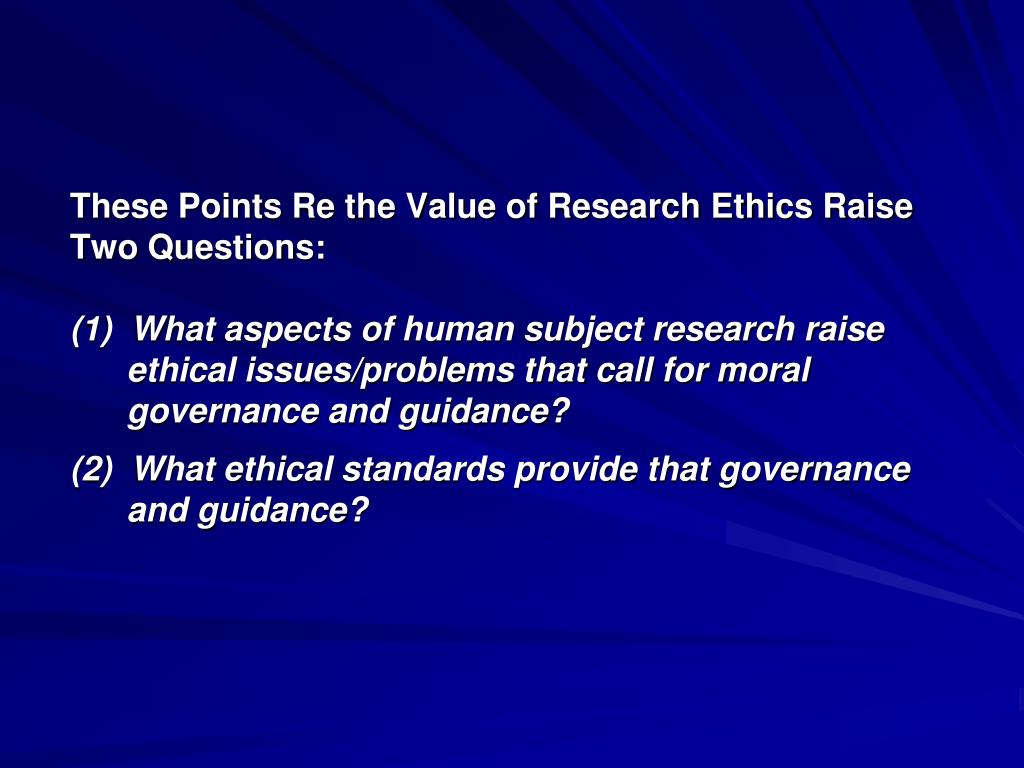 These Points Re the Value of Research Ethics Raise Two Questions:

(1) What aspects of human subject research raise ethical issues/problems that call for moral governance and guidance?

(2) What ethical standards provide that governance and guidance?